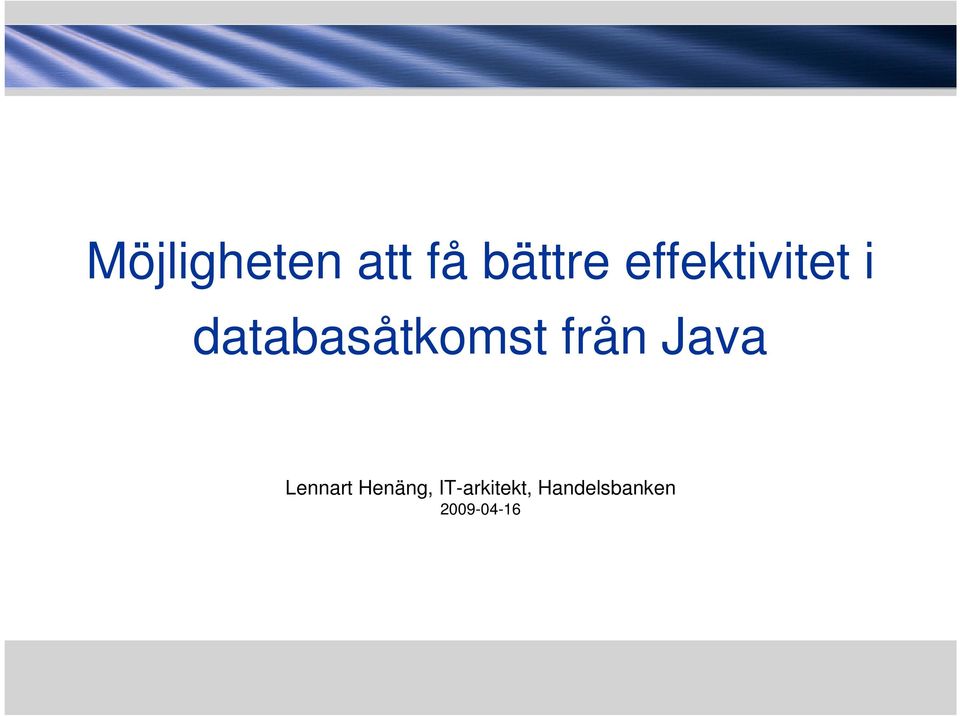 Möjligheten att få bättre effektivitet i databasåtkomst från Java

Lennart Henäng, IT-arkitekt, Handelsbanken
2009-04-16